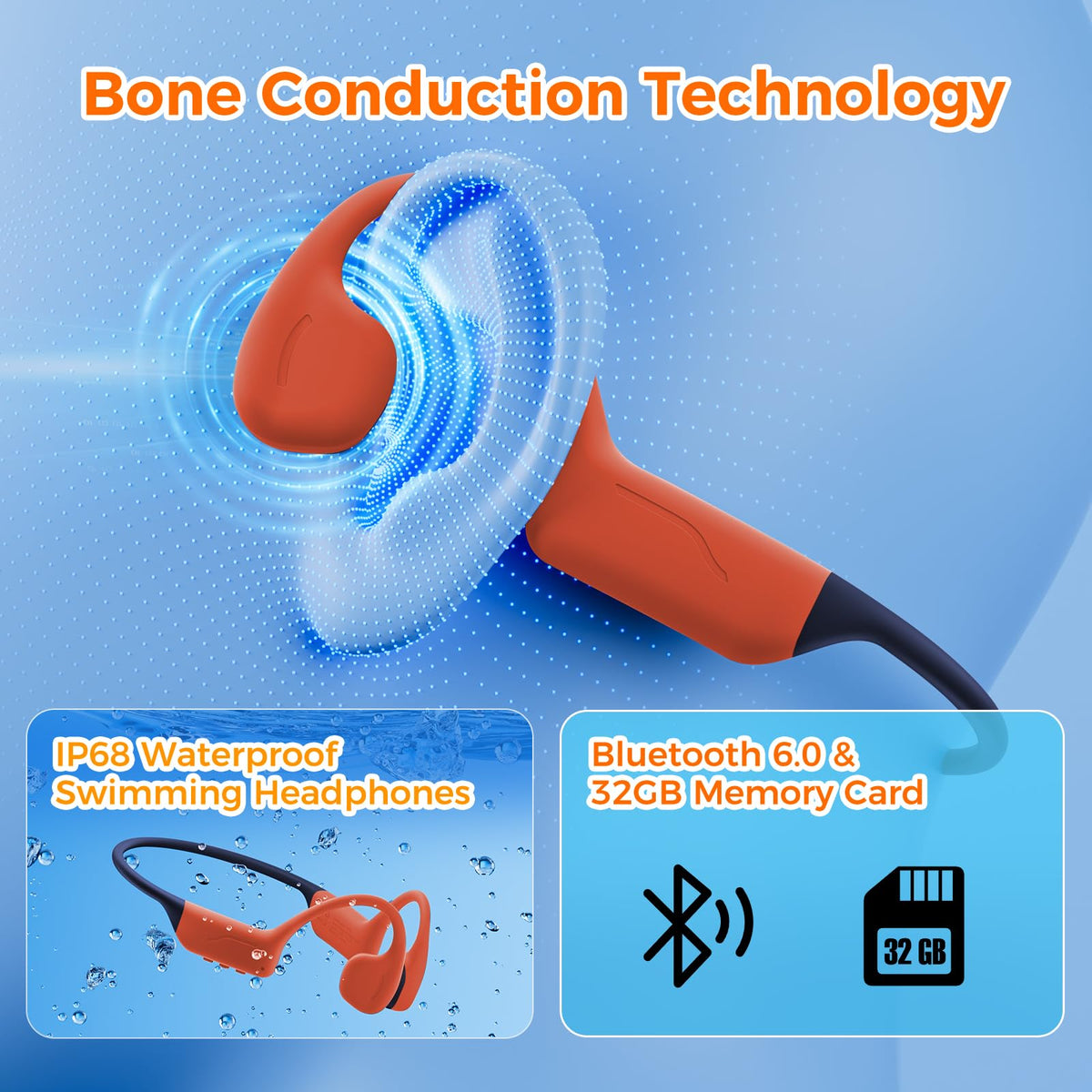 Bone Conduction Technology

IP68 Waterproof Swimming Headphones

Bluetooth 6.0 & 32GB Memory Card

32 GB